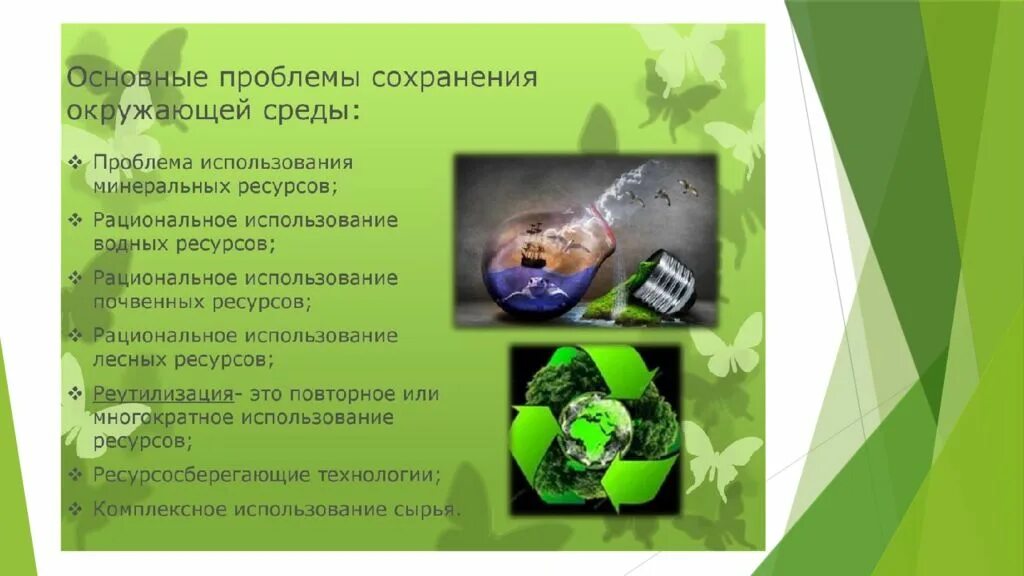 Основные проблемы сохранения окружающей среды:

❖ Проблема использования минеральных ресурсов;
❖ Рациональное использование водных ресурсов;
❖ Рациональное использование почвенных ресурсов;
❖ Рациональное использование лесных ресурсов;
❖ Реутилизация- это повторное или многократное использование ресурсов;
❖ Ресурсосберегающие технологии;
❖ Комплексное использование сырья.